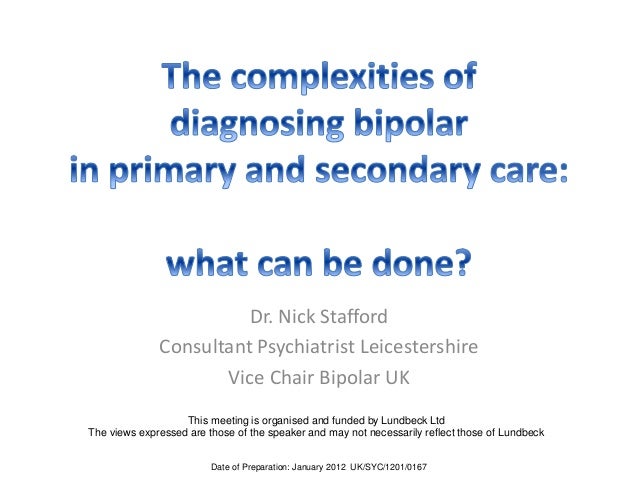 The complexities of diagnosing bipolar in primary and secondary care:

what can be done?

Dr. Nick Stafford
Consultant Psychiatrist Leicestershire
Vice Chair Bipolar UK

This meeting is organised and funded by Lundbeck Ltd
The views expressed are those of the speaker and may not necessarily reflect those of Lundbeck

Date of Preparation: January 2012 UK/SYC/1201/0167